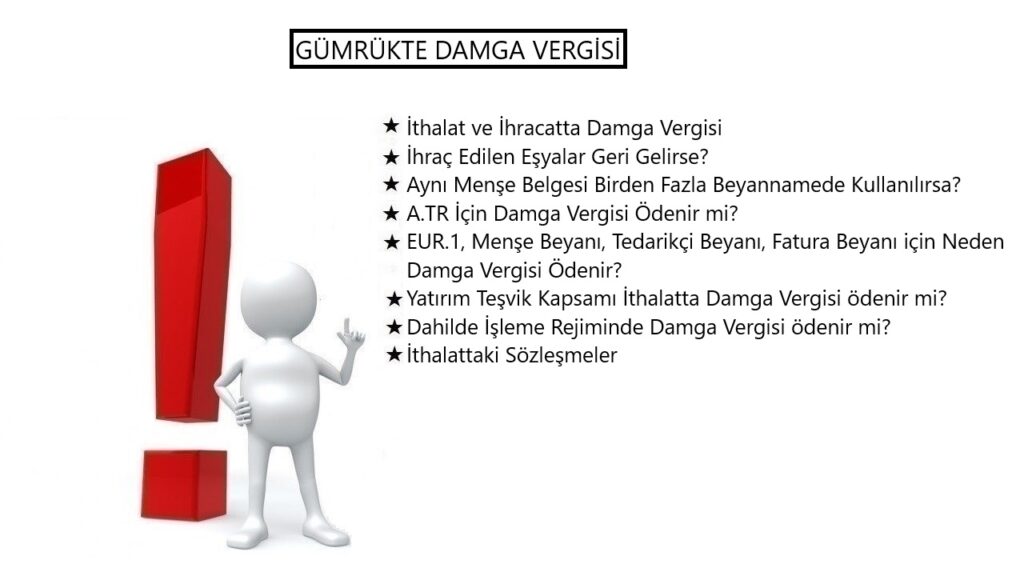 GÜMRÜKTE DAMGA VERGİSİ

★ İthalat ve İhracatta Damga Vergisi
★ İhraç Edilen Eşyalar Geri Gelirse?
★ Aynı Menşe Belgesi Birden Fazla Beyannamede Kullanılırsa?
★ A.TR İçin Damga Vergisi Ödenir mi?
★ EUR.1, Menşe Beyanı, Tedarikçi Beyanı, Fatura Beyanı için Neden Damga Vergisi Ödenir?
★ Yatırım Teşvik Kapsamı İthalatta Damga Vergisi ödenir mi?
★ Dahilde İşleme Rejiminde Damga Vergisi ödenir mi?
★ İthalattaki Sözleşmeler